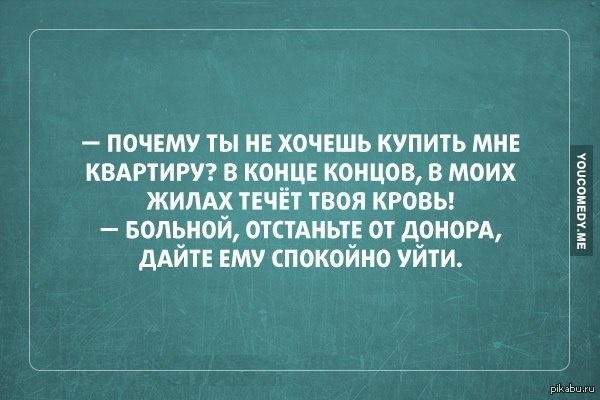 — ПОЧЕМУ ТЫ НЕ ХОЧЕШЬ КУПИТЬ МНЕ КВАРТИРУ? В КОНЦЕ КОНЦОВ, В МОИХ ЖИЛАХ ТЕЧЁТ ТВОЯ КРОВЬ!
— БОЛЬНОЙ, ОТСТАНЬТЕ ОТ ДОНОРА, ДАЙТЕ ЕМУ СПОКОЙНО УЙТИ.

YOUCOMEDY.ME

pikabu.ru